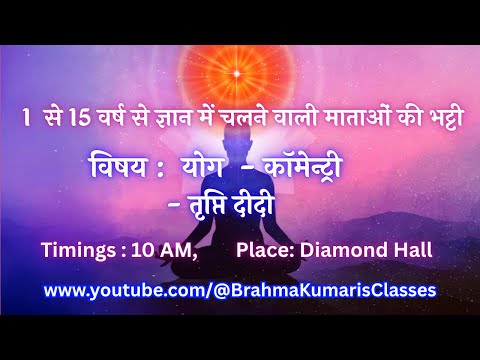 1 से 15 वर्ष से ज्ञान में चलने वाली माताओं की भट्टी

विषय : योग - कॉमेन्ट्री
- तृप्ति दीदी

Timings : 10 AM, Place: Diamond Hall

www.youtube.com/@BrahmaKumarisClasses